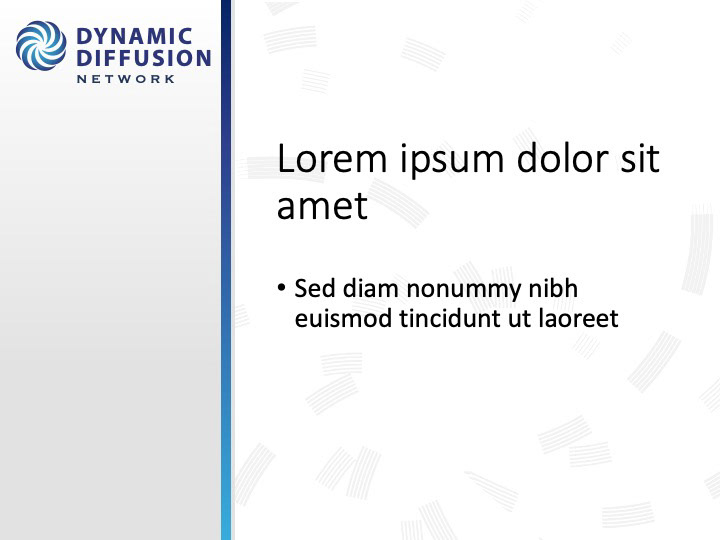 DYNAMIC DIFFUSION NETWORK

Lorem ipsum dolor sit amet

• Sed diam nonummy nibh euismod tincidunt ut laoreet